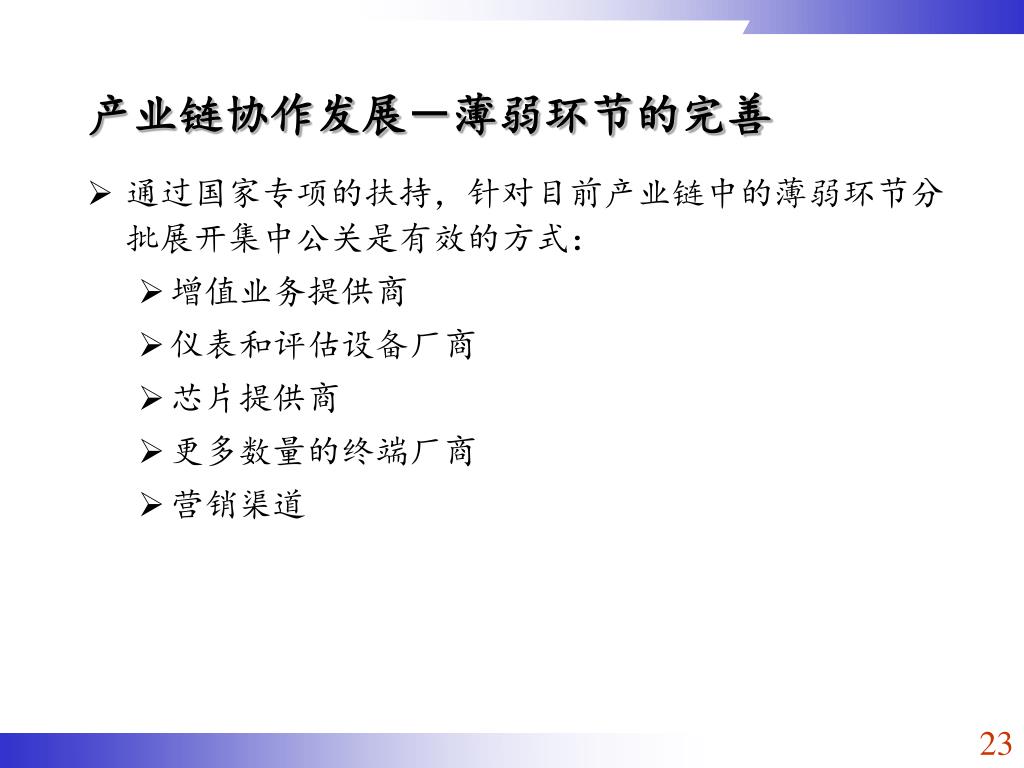 产业链协作发展－薄弱环节的完善

➢ 通过国家专项的扶持，针对目前产业链中的薄弱环节分批展开集中公关是有效的方式：

➢ 增值业务提供商

➢ 仪表和评估设备厂商

➢ 芯片提供商

➢ 更多数量的终端厂商

➢ 营销渠道

23